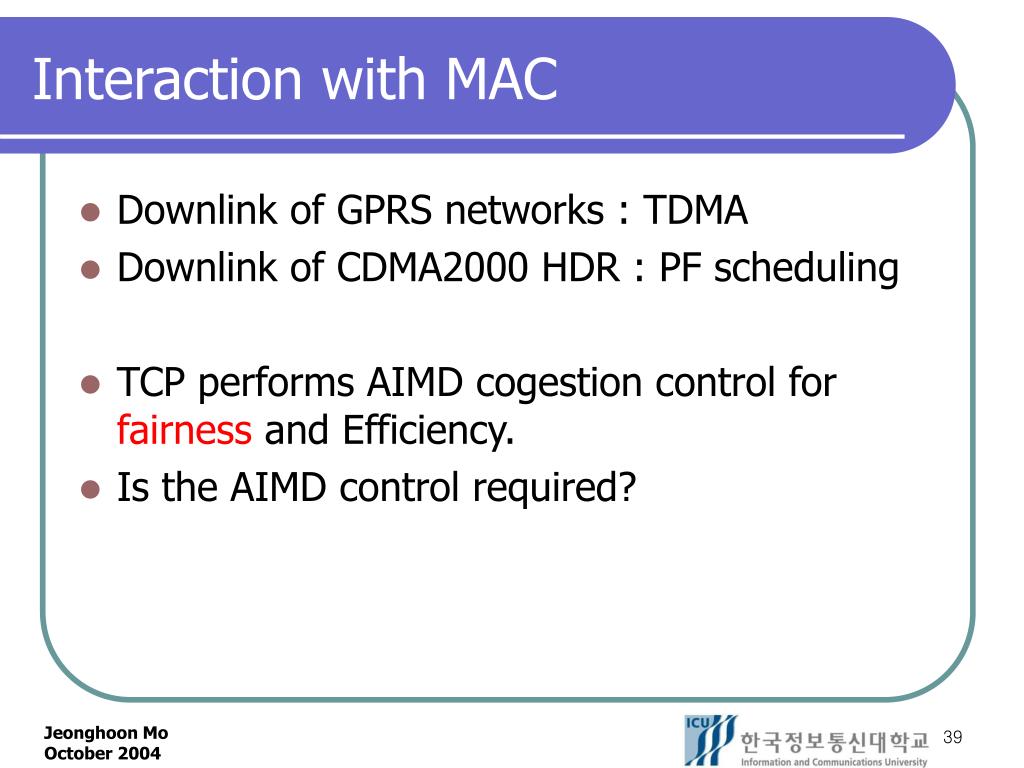 Interaction with MAC

- Downlink of GPRS networks : TDMA
- Downlink of CDMA2000 HDR : PF scheduling

- TCP performs AIMD cogestion control for fairness and Efficiency.
- Is the AIMD control required?

Jeonghoon Mo
October 2004

ICU 한국정보통신대학교
Information and Communications University

39